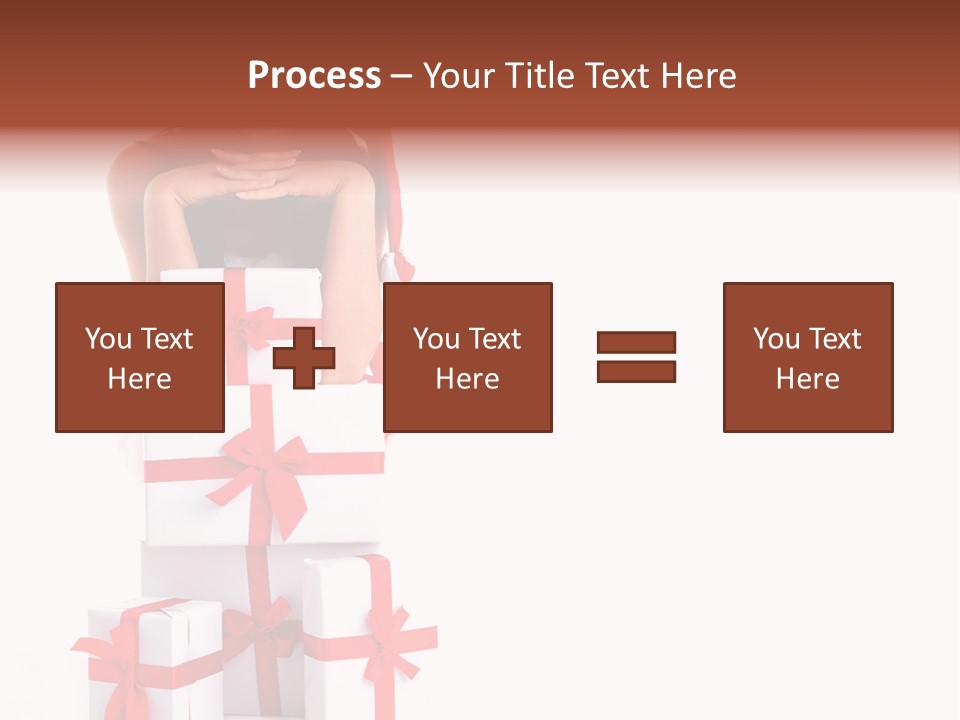 Process – Your Title Text Here

You Text Here

You Text Here

You Text Here